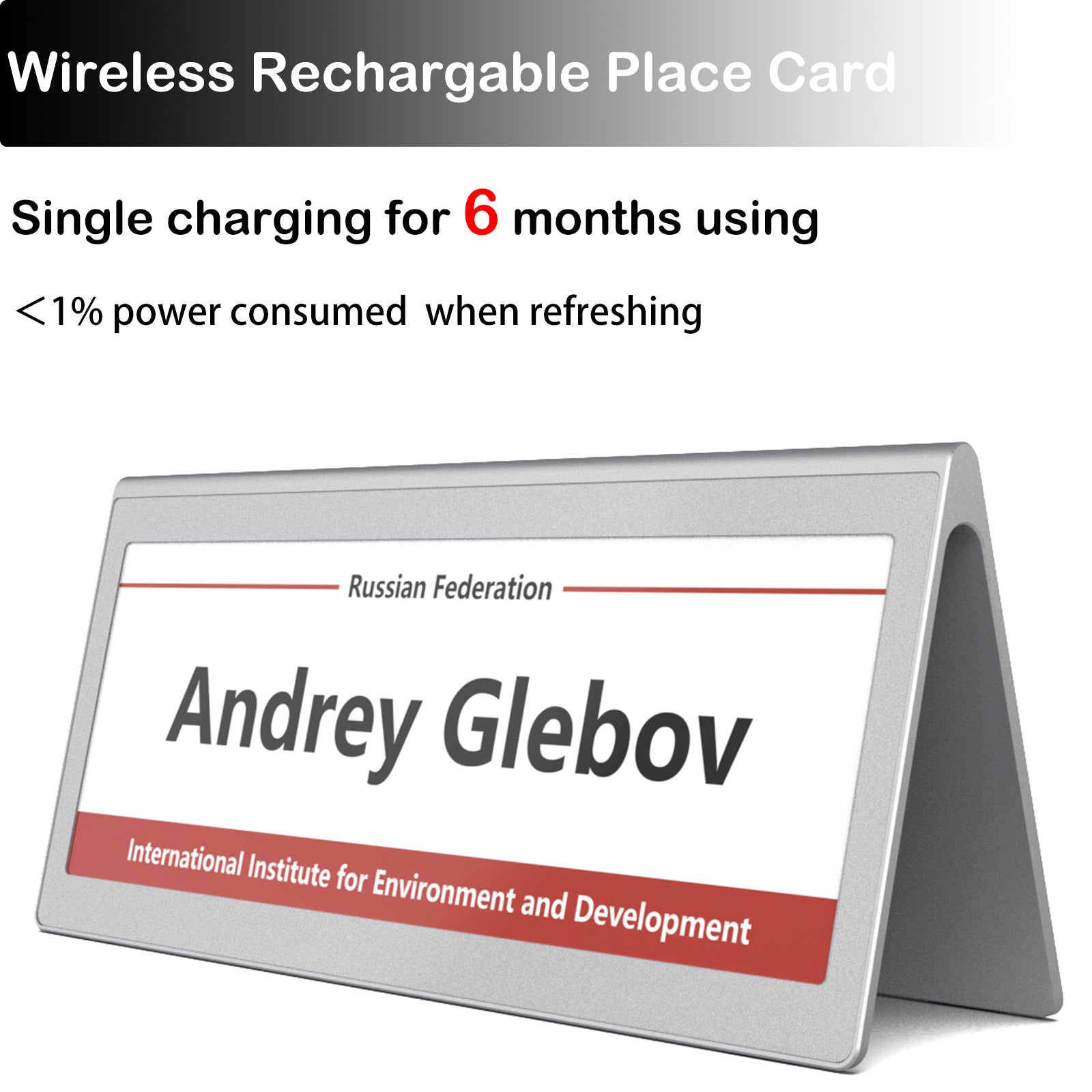 Wireless Rechargable Place Card

Single charging for 6 months using

＜1% power consumed when refreshing

Russian Federation

Andrey Glebov

International Institute for Environment and Development